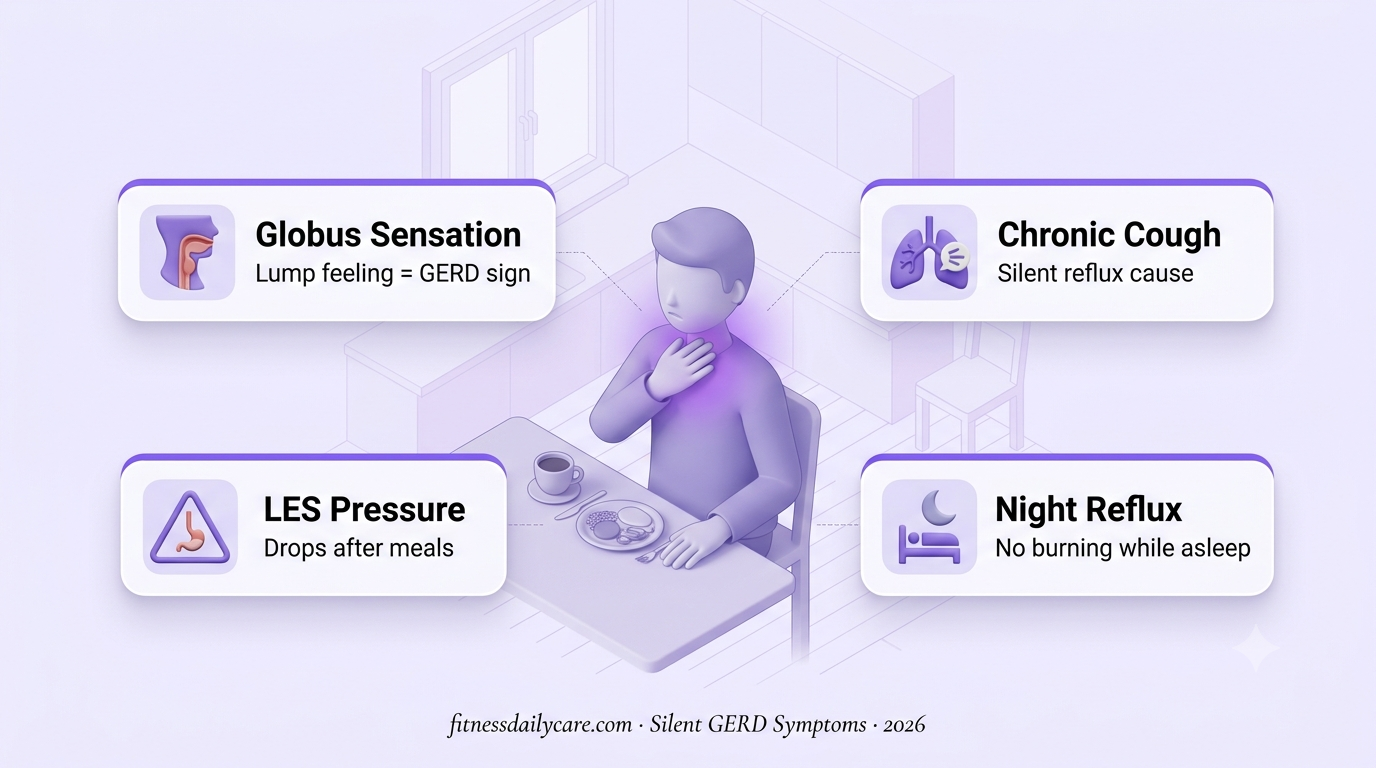 Globus Sensation
Lump feeling = GERD sign

Chronic Cough
Silent reflux cause

LES Pressure
Drops after meals

Night Reflux
No burning while asleep

fitnessdailycare.com · Silent GERD Symptoms · 2026